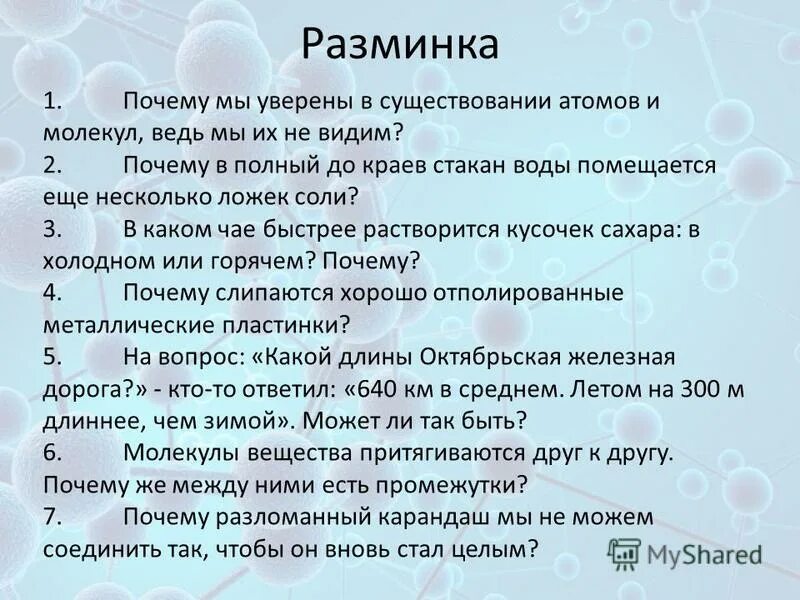 Разминка

1. Почему мы уверены в существовании атомов и молекул, ведь мы их не видим?
2. Почему в полный до краев стакан воды помещается еще несколько ложек соли?
3. В каком чае быстрее растворится кусочек сахара: в холодном или горячем? Почему?
4. Почему слипаются хорошо отполированные металлические пластинки?
5. На вопрос: «Какой длины Октябрьская железная дорога?» - кто-то ответил: «640 км в среднем. Летом на 300 м длиннее, чем зимой». Может ли так быть?
6. Молекулы вещества притягиваются друг к другу. Почему же между ними есть промежутки?
7. Почему разломанный карандаш мы не можем соединить так, чтобы он вновь стал целым?

MyShared